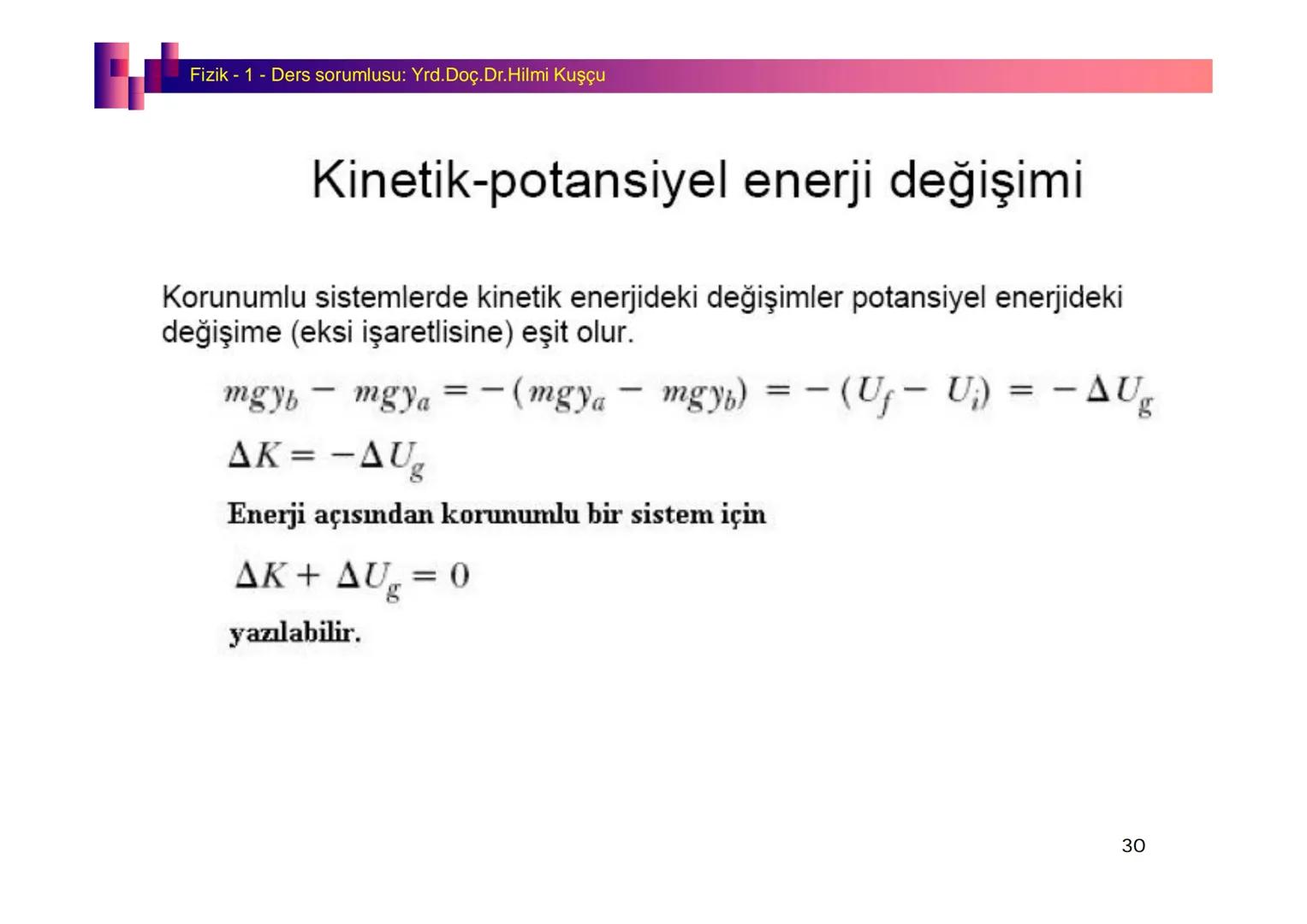 Fizik - 1 - Ders sorumlusu: Yrd.Doç.Dr.Hilmi Kuşçu

Kinetik-potansiyel enerji değişimi

Korunumlu sistemlerde kinetik enerjideki değişimler potansiyel enerjideki değişime (eksi işaretlisine) eşit olur.

$mgy_b - mgy_a = -(mgy_a - mgy_b) = -(U_f - U_i) = -\Delta U_g$

$\Delta K = -\Delta U_g$

Enerji açısından korunumlu bir sistem için

$\Delta K + \Delta U_g = 0$

yazılabilir.

30